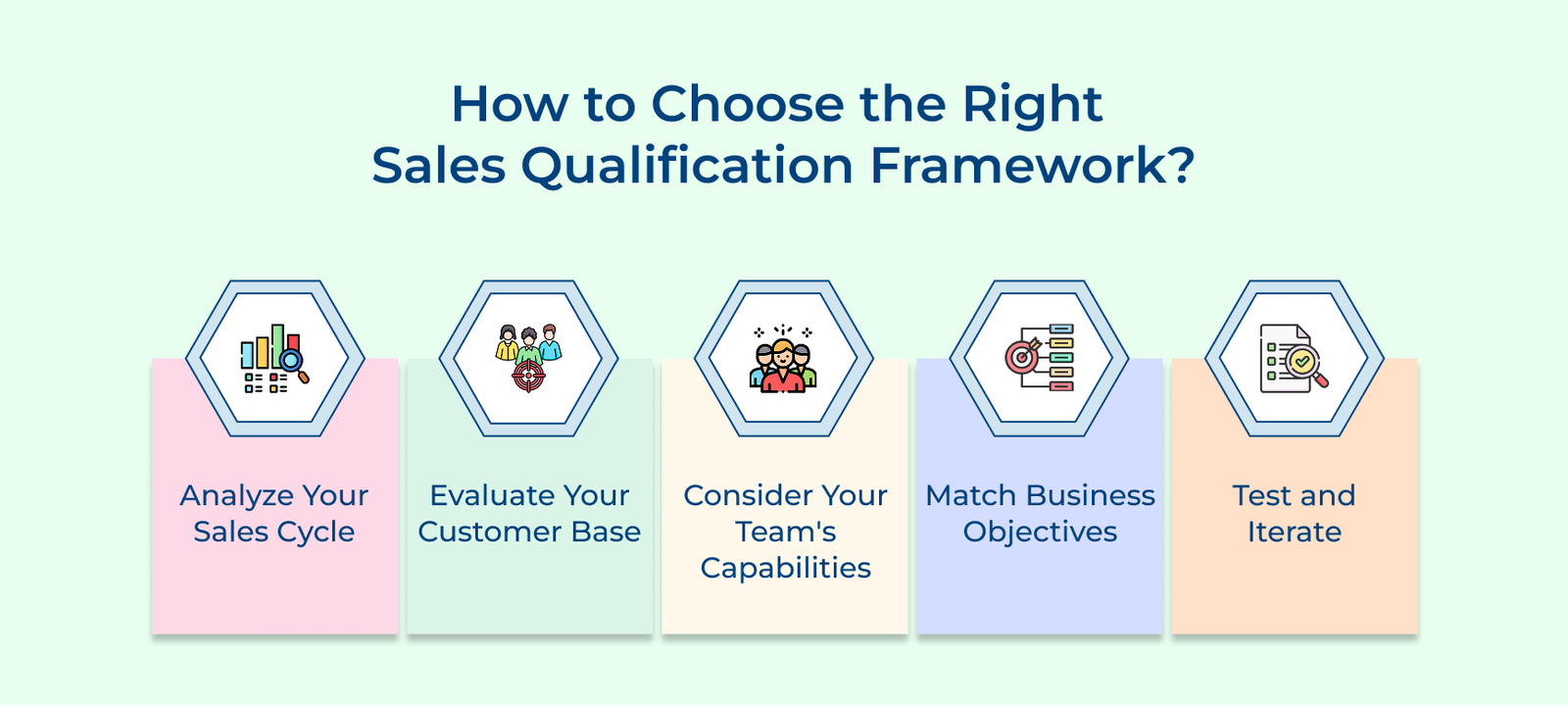 How to Choose the Right
Sales Qualification Framework?

Analyze Your Sales Cycle

Evaluate Your Customer Base

Consider Your Team's Capabilities

Match Business Objectives

Test and Iterate